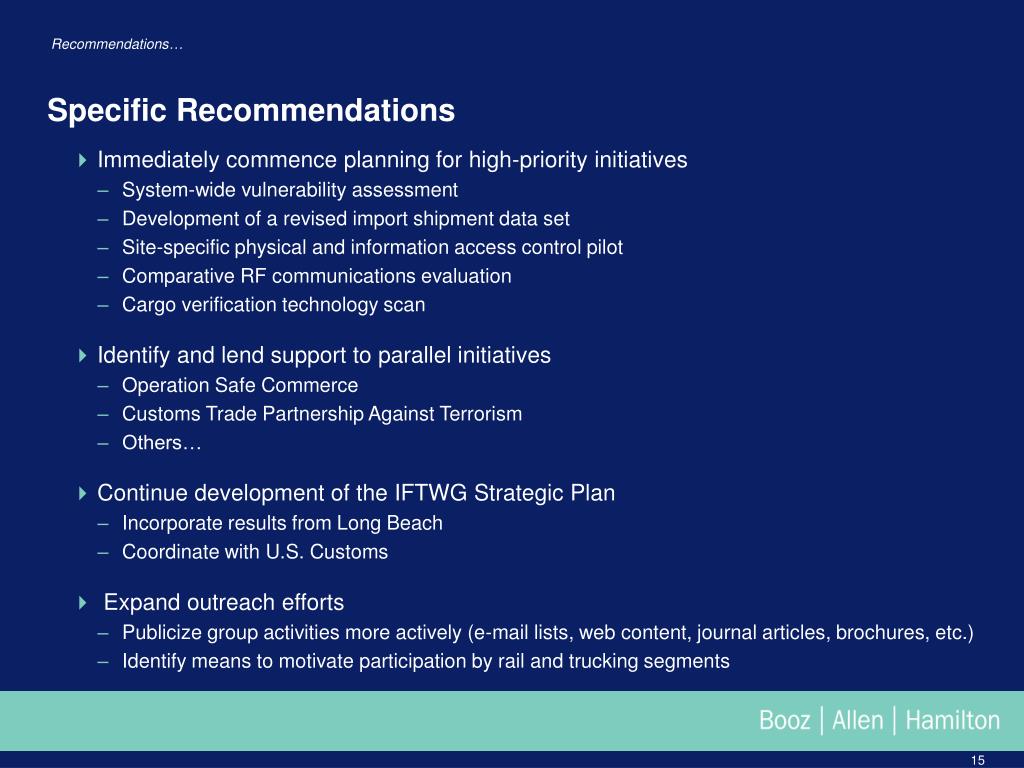 Recommendations…

Specific Recommendations

Immediately commence planning for high-priority initiatives
– System-wide vulnerability assessment
– Development of a revised import shipment data set
– Site-specific physical and information access control pilot
– Comparative RF communications evaluation
– Cargo verification technology scan

Identify and lend support to parallel initiatives
– Operation Safe Commerce
– Customs Trade Partnership Against Terrorism
– Others…

Continue development of the IFTWG Strategic Plan
– Incorporate results from Long Beach
– Coordinate with U.S. Customs

Expand outreach efforts
– Publicize group activities more actively (e-mail lists, web content, journal articles, brochures, etc.)
– Identify means to motivate participation by rail and trucking segments

Booz | Allen | Hamilton

15